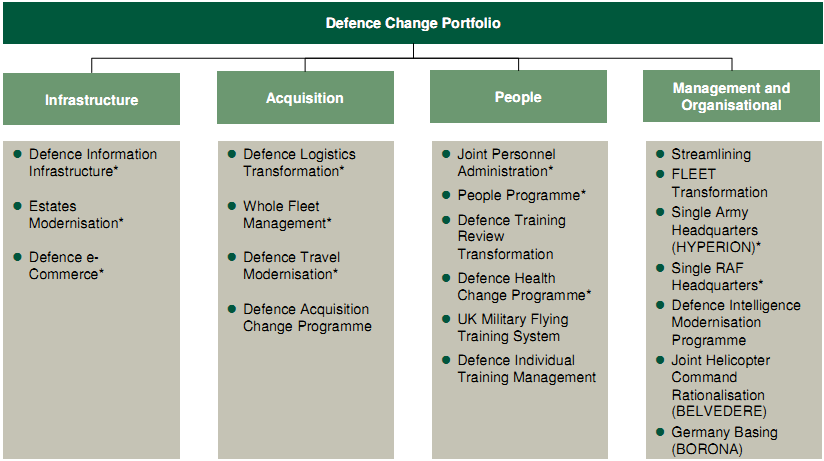 Defence Change Portfolio

Infrastructure

- Defence Information Infrastructure*
- Estates Modernisation*
- Defence e-Commerce*

Acquisition

- Defence Logistics Transformation*
- Whole Fleet Management*
- Defence Travel Modernisation*
- Defence Acquisition Change Programme

People

- Joint Personnel Administration*
- People Programme*
- Defence Training Review Transformation
- Defence Health Change Programme*
- UK Military Flying Training System
- Defence Individual Training Management

Management and Organisational

- Streamlining
- FLEET Transformation
- Single Army Headquarters (HYPERION)*
- Single RAF Headquarters*
- Defence Intelligence Modernisation Programme
- Joint Helicopter Command Rationalisation (BELVEDERE)
- Germany Basing (BORONA)